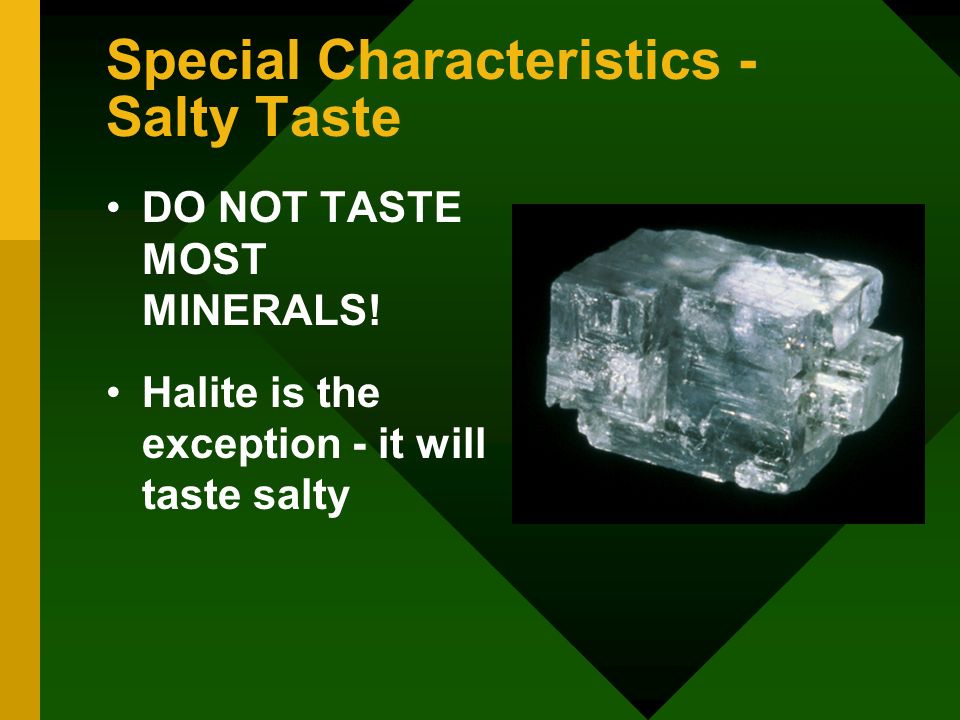 Special Characteristics - Salty Taste

• DO NOT TASTE MOST MINERALS!

• Halite is the exception - it will taste salty